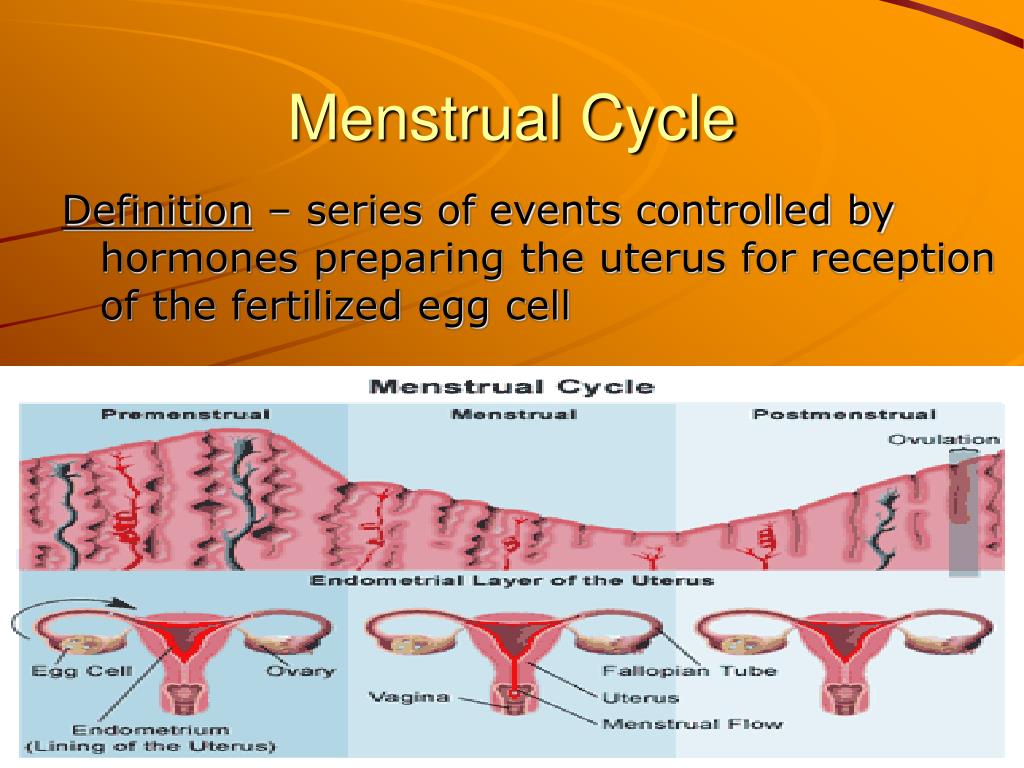 Menstrual Cycle

Definition – series of events controlled by hormones preparing the uterus for reception of the fertilized egg cell

Menstrual Cycle

Premenstrual

Menstrual

Postmenstrual

Ovulation

Endometrial Layer of the Uterus

Egg Cell

Ovary

Endometrium (Lining of the Uterus)

Vagina

Fallopian Tube

Uterus

Menstrual Flow